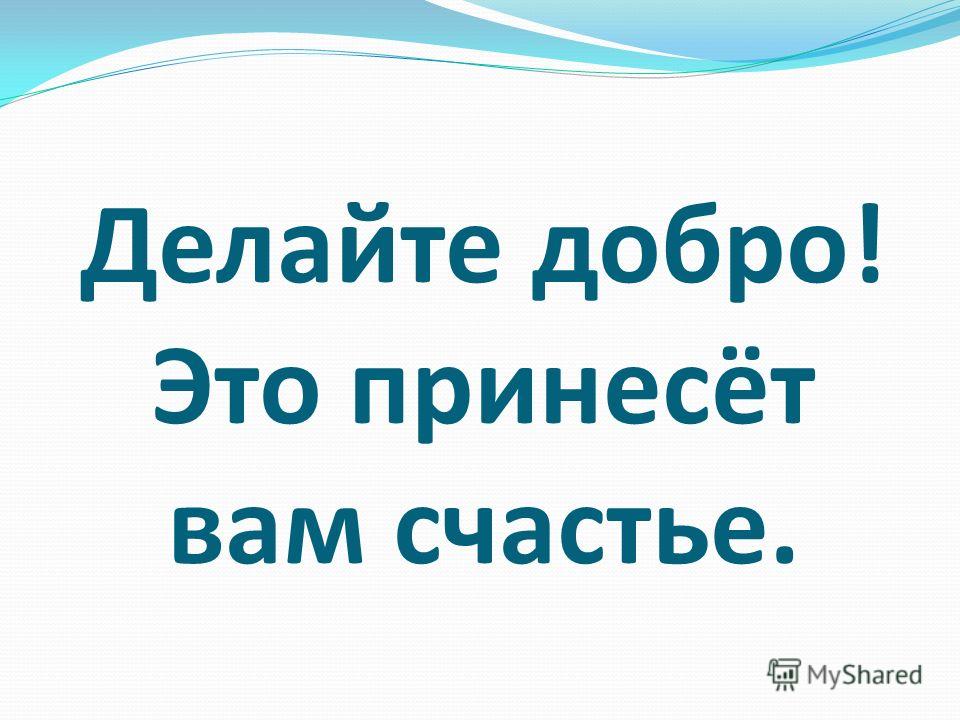 Делайте добро! Это принесёт вам счастье.

MyShared